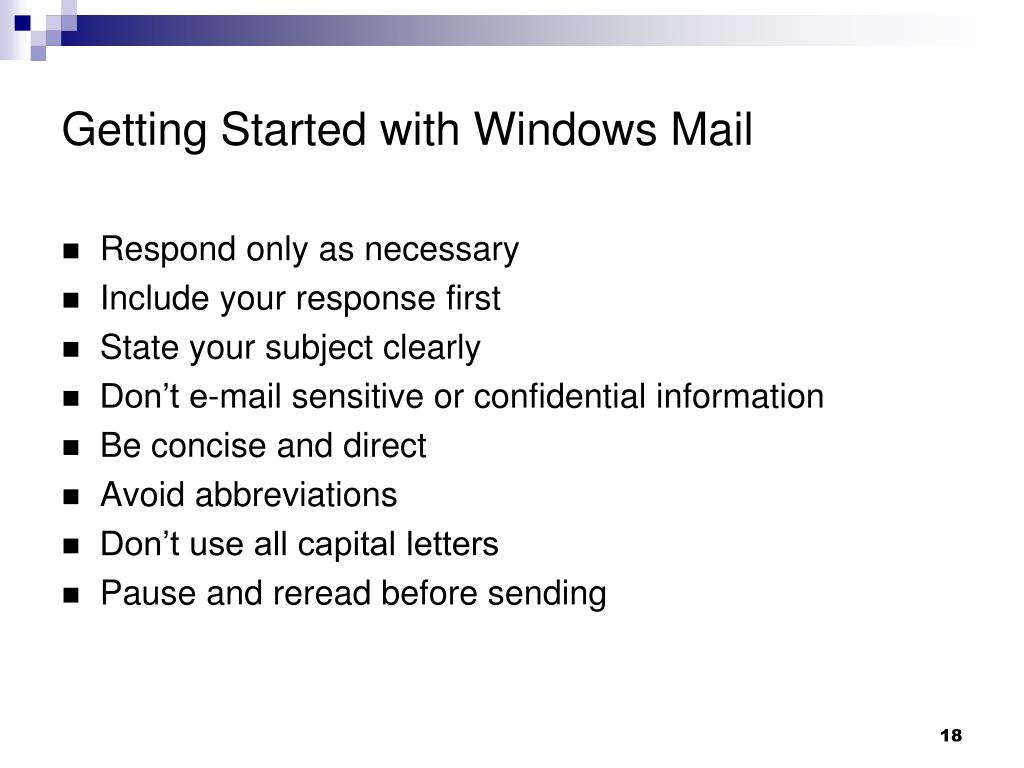 Getting Started with Windows Mail

- Respond only as necessary
- Include your response first
- State your subject clearly
- Don’t e-mail sensitive or confidential information
- Be concise and direct
- Avoid abbreviations
- Don’t use all capital letters
- Pause and reread before sending

18